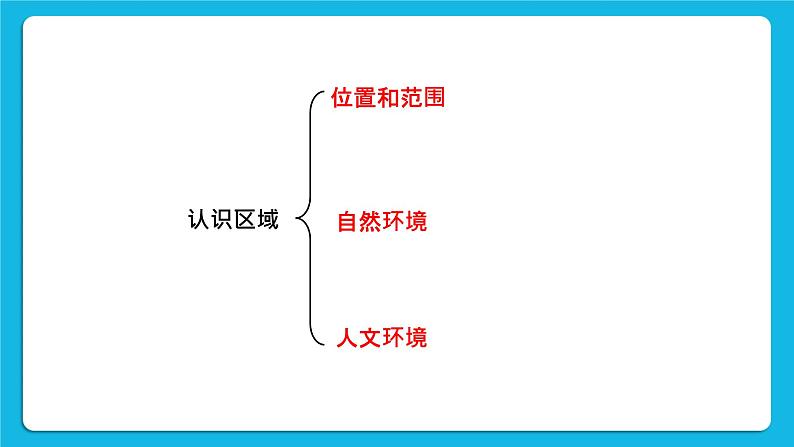 认识区域

位置和范围

自然环境

人文环境